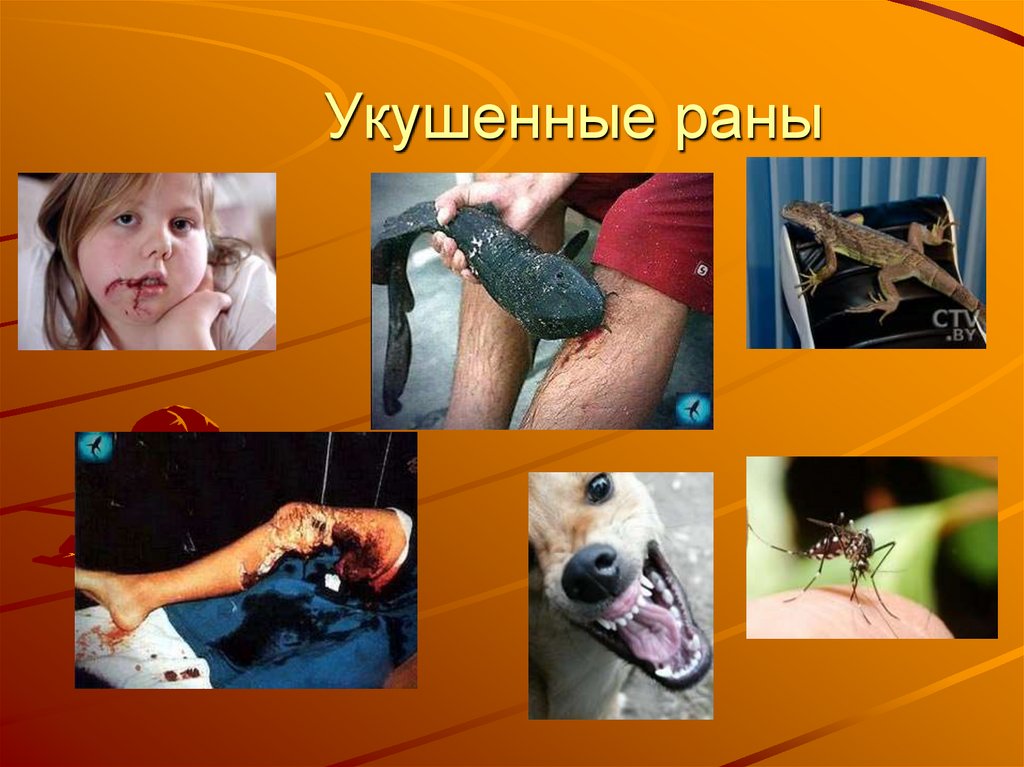 Укушенные раны

CTV.BY